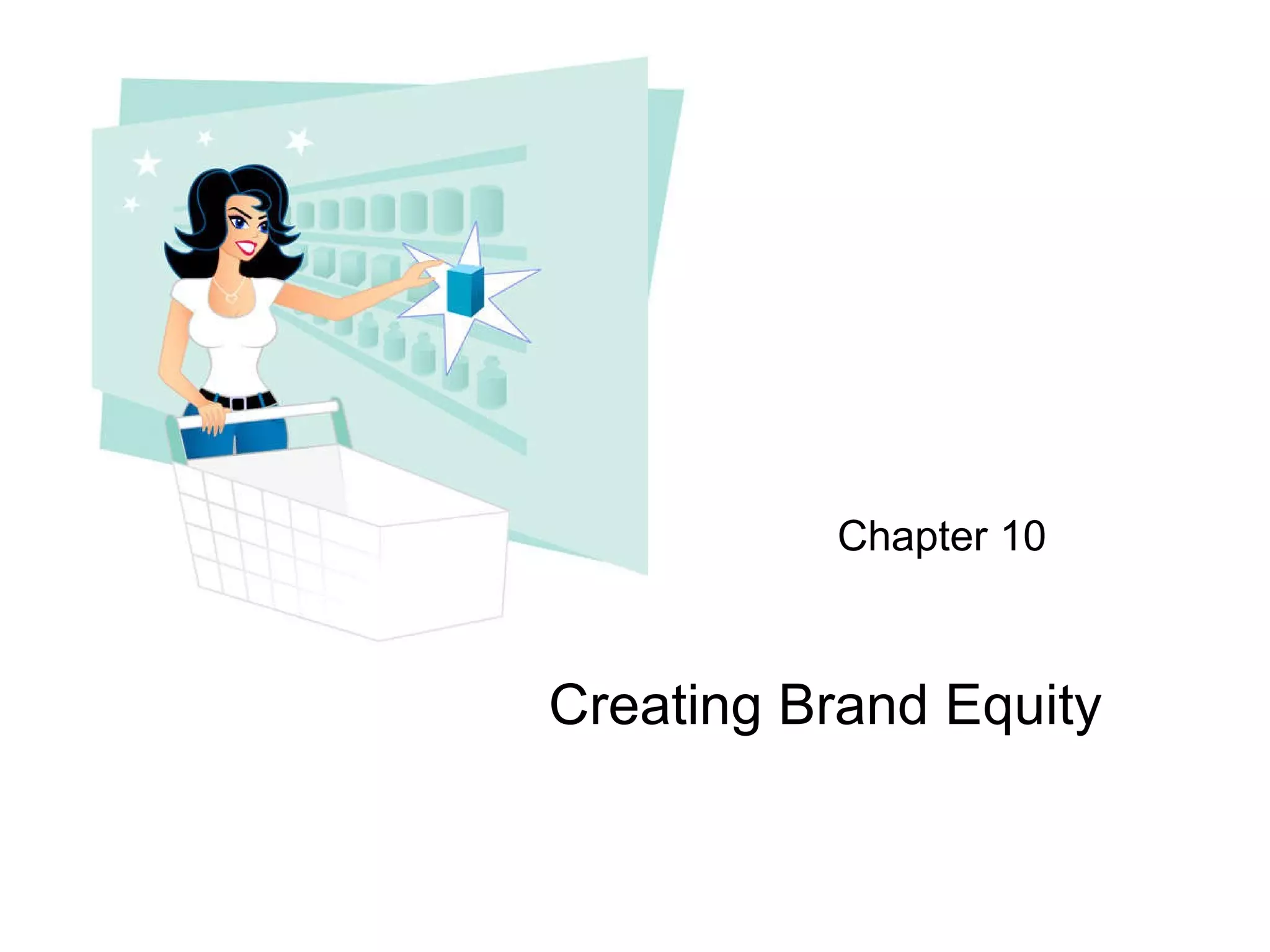 Chapter 10

Creating Brand Equity